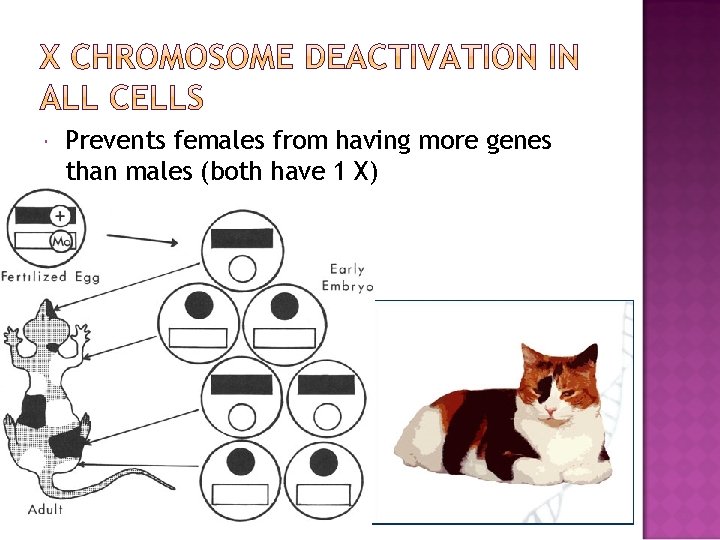 X CHROMOSOME DEACTIVATION IN ALL CELLS

Prevents females from having more genes than males (both have 1 X)

+

Mo

Fertilized Egg

Early Embryo

Adult